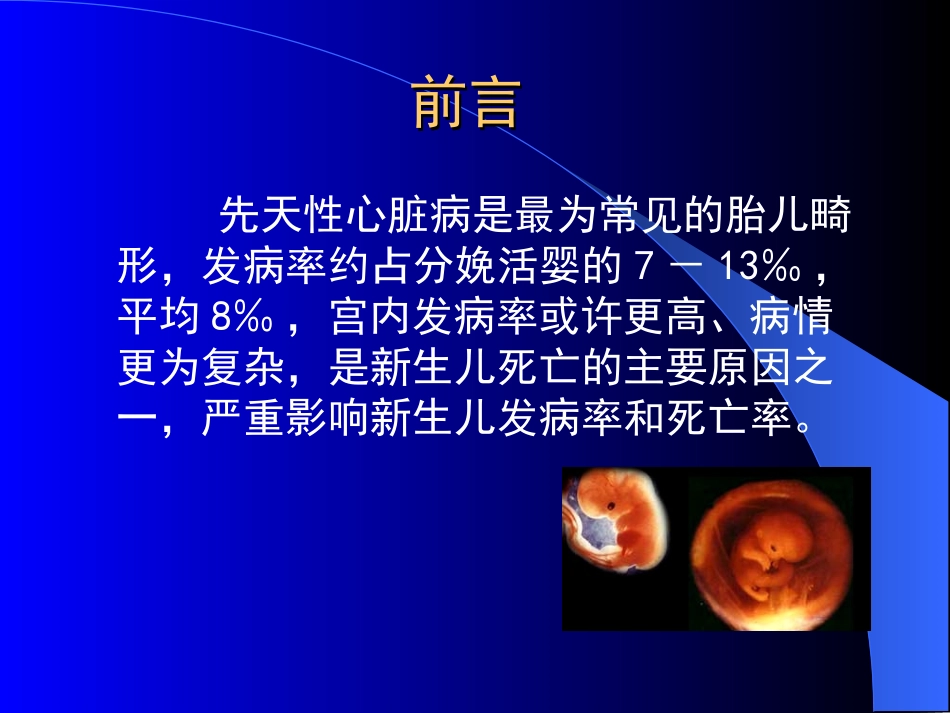 前言

先天性心脏病是最为常见的胎儿畸形，发病率约占分娩活婴的 7 － 13‰，平均 8‰，宫内发病率或许更高、病情更为复杂，是新生儿死亡的主要原因之一，严重影响新生儿发病率和死亡率。